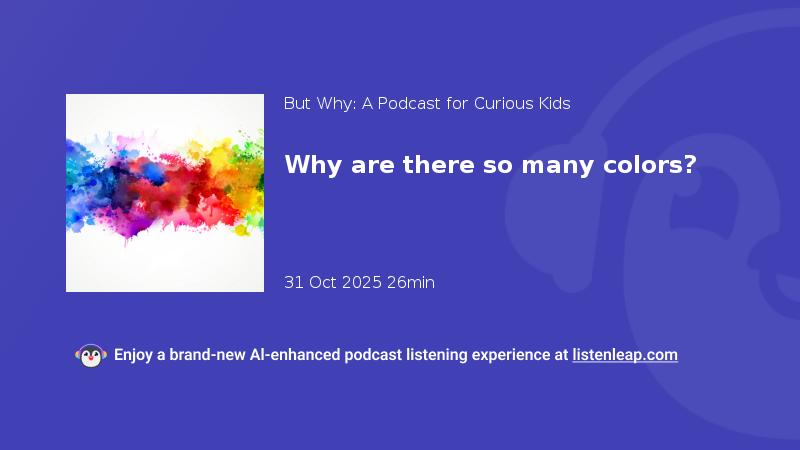 But Why: A Podcast for Curious Kids

Why are there so many colors?

31 Oct 2025 26min

Enjoy a brand-new AI-enhanced podcast listening experience at listenleap.com